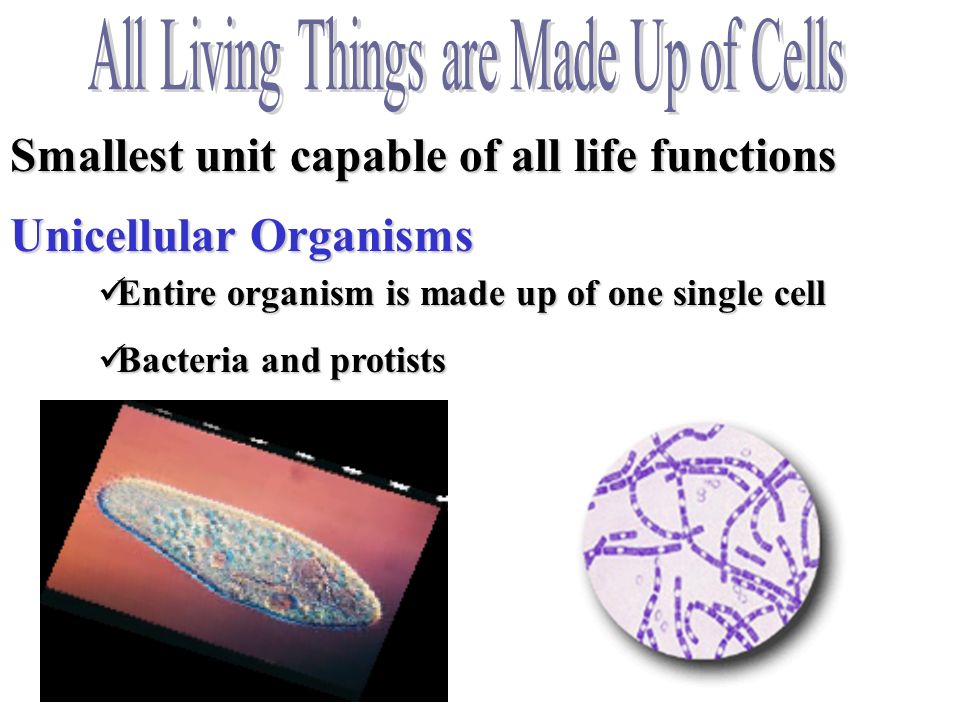 All Living Things are Made Up of Cells

Smallest unit capable of all life functions

Unicellular Organisms

✓Entire organism is made up of one single cell

✓Bacteria and protists